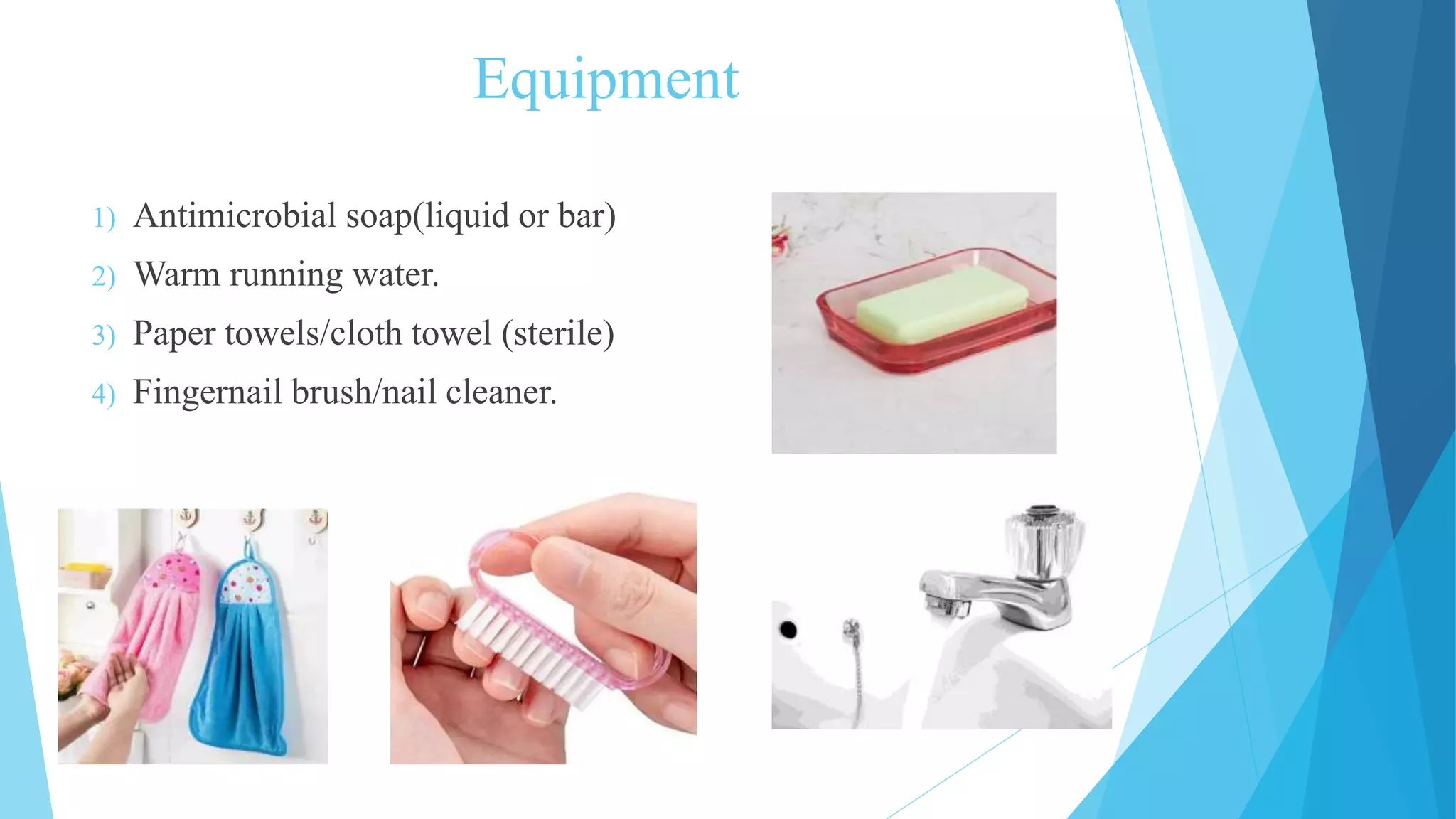 Equipment

1) Antimicrobial soap(liquid or bar)
2) Warm running water.
3) Paper towels/cloth towel (sterile)
4) Fingernail brush/nail cleaner.